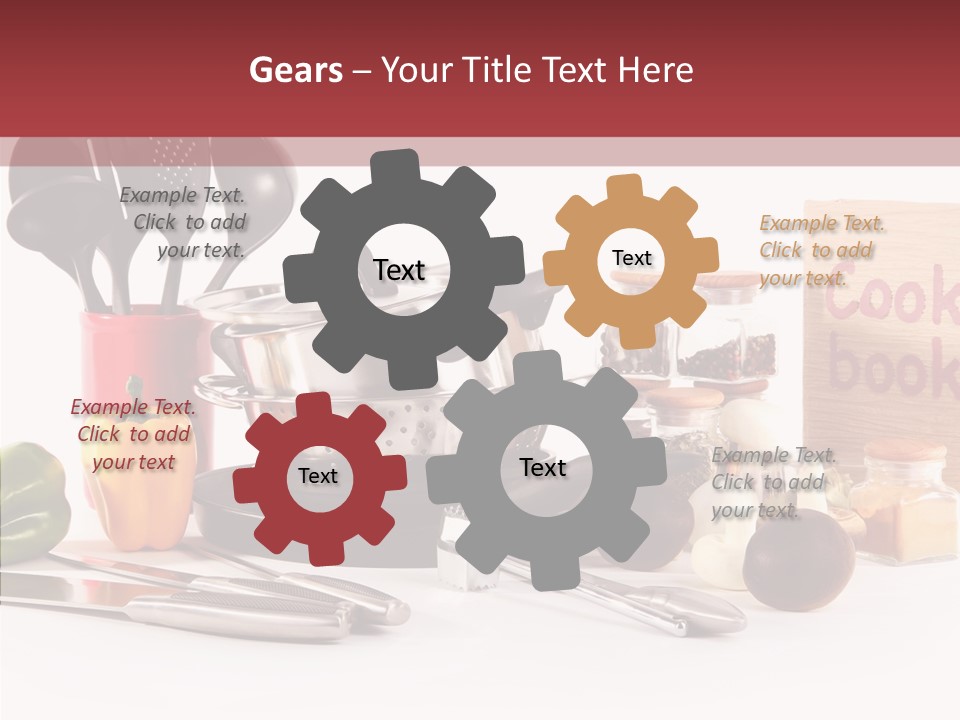 Gears – Your Title Text Here

Example Text. Click to add your text.

Text

Text

Example Text. Click to add your text.

Cook book

Example Text. Click to add your text

Text

Text

Example Text. Click to add your text.